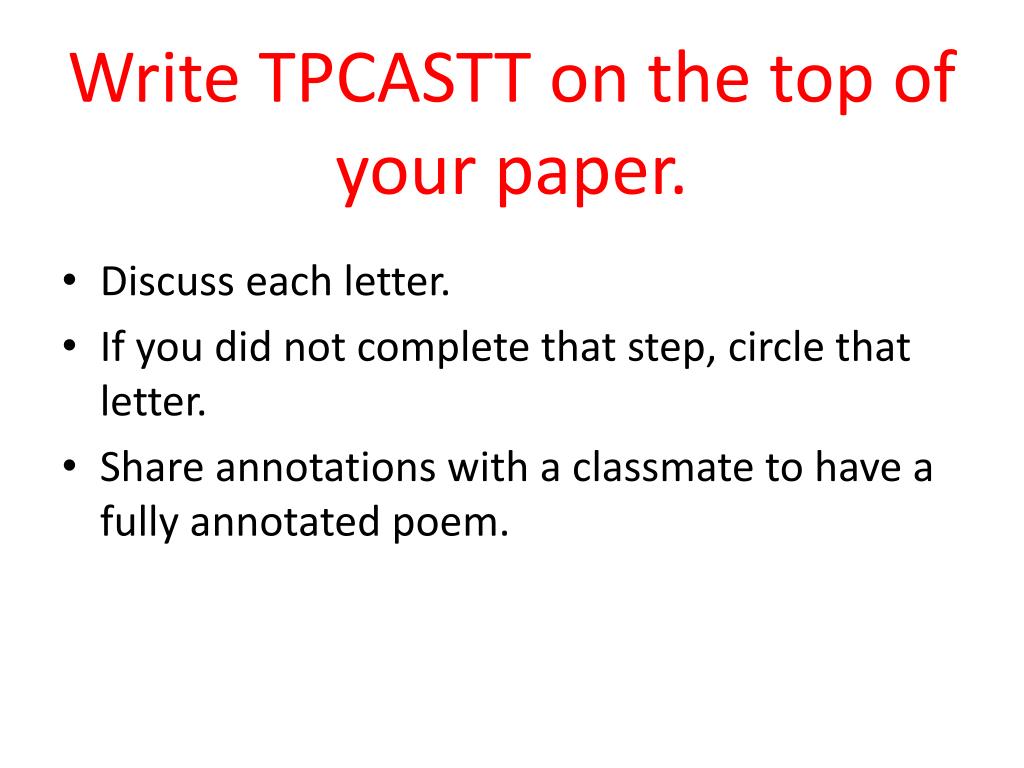 Write TPCASTT on the top of your paper.

• Discuss each letter.
• If you did not complete that step, circle that letter.
• Share annotations with a classmate to have a fully annotated poem.